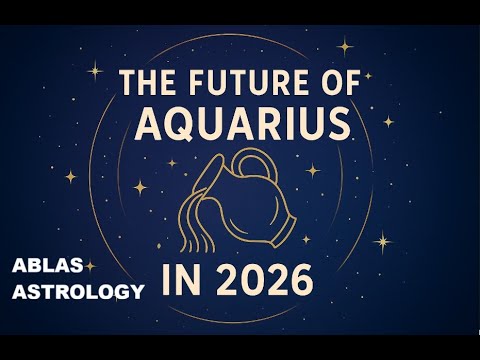 THE FUTURE OF
AQUARIUS

IN 2026

ABLAS
ASTROLOGY